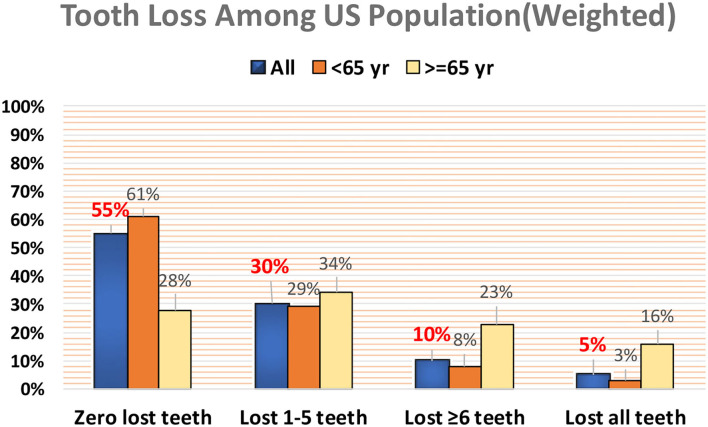 Tooth Loss Among US Population(Weighted)

All
<65 yr
>=65 yr

100%
90%
80%
70%
60%
50%
40%
30%
20%
10%
0%

55%
61%
28%
30%
29%
34%
10%
8%
23%
5%
3%
16%

Zero lost teeth
Lost 1-5 teeth
Lost ≥6 teeth
Lost all teeth